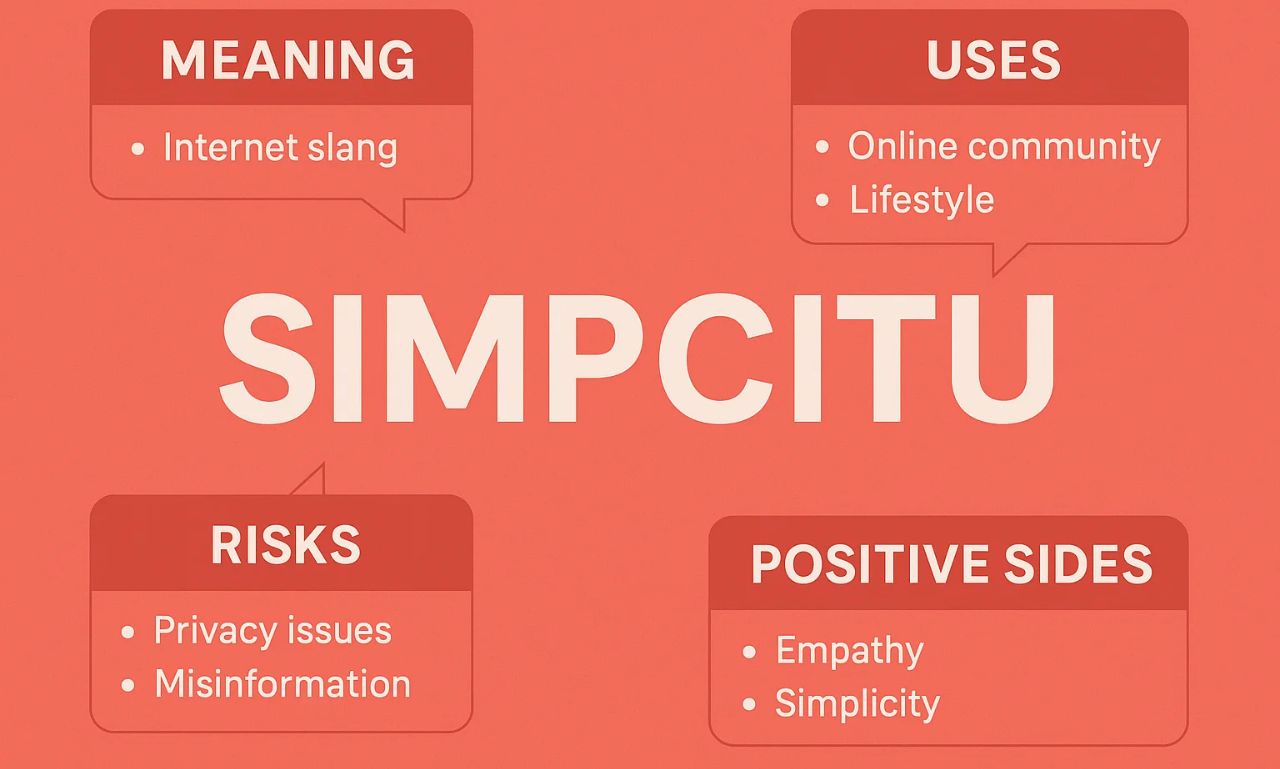 MEANING
• Internet slang

USES
• Online community
• Lifestyle

SIMPCITU

RISKS
• Privacy issues
• Misinformation

POSITIVE SIDES
• Empathy
• Simplicity